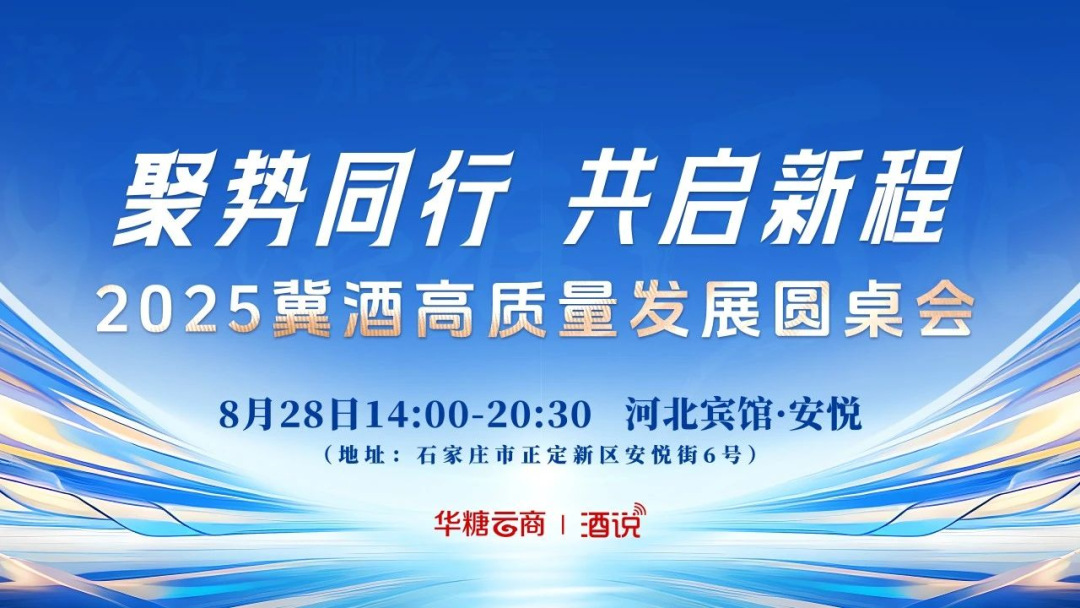 聚势同行 共启新程

2025冀酒高质量发展圆桌会

8月28日14:00-20:30 河北宾馆·安悦

（地址：石家庄市正定新区安悦街6号）

华糖云商 | 酒说